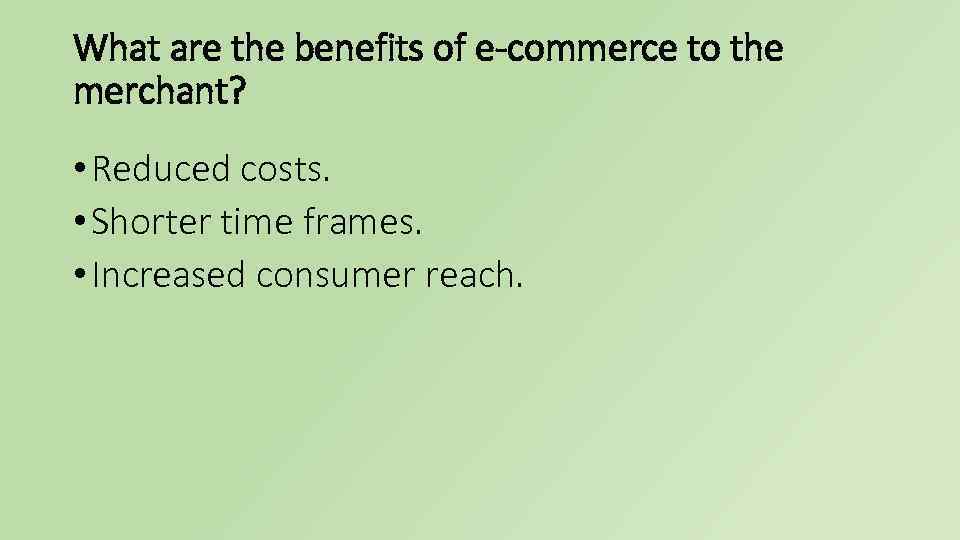 What are the benefits of e-commerce to the merchant?

• Reduced costs.
• Shorter time frames.
• Increased consumer reach.